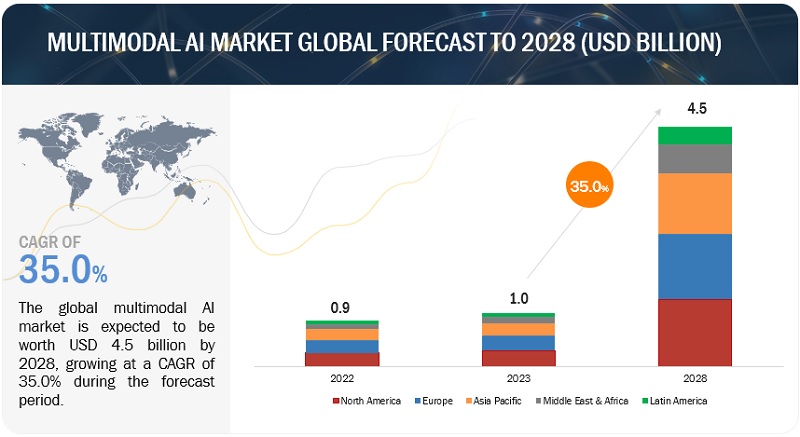 MULTIMODAL AI MARKET GLOBAL FORECAST TO 2028 (USD BILLION)

CAGR OF
35.0%

The global multimodal AI market is expected to be worth USD 4.5 billion by 2028, growing at a CAGR of 35.0% during the forecast period.

0.9
1.0
4.5
35.0%

2022
2023
2028

North America
Europe
Asia Pacific
Middle East & Africa
Latin America